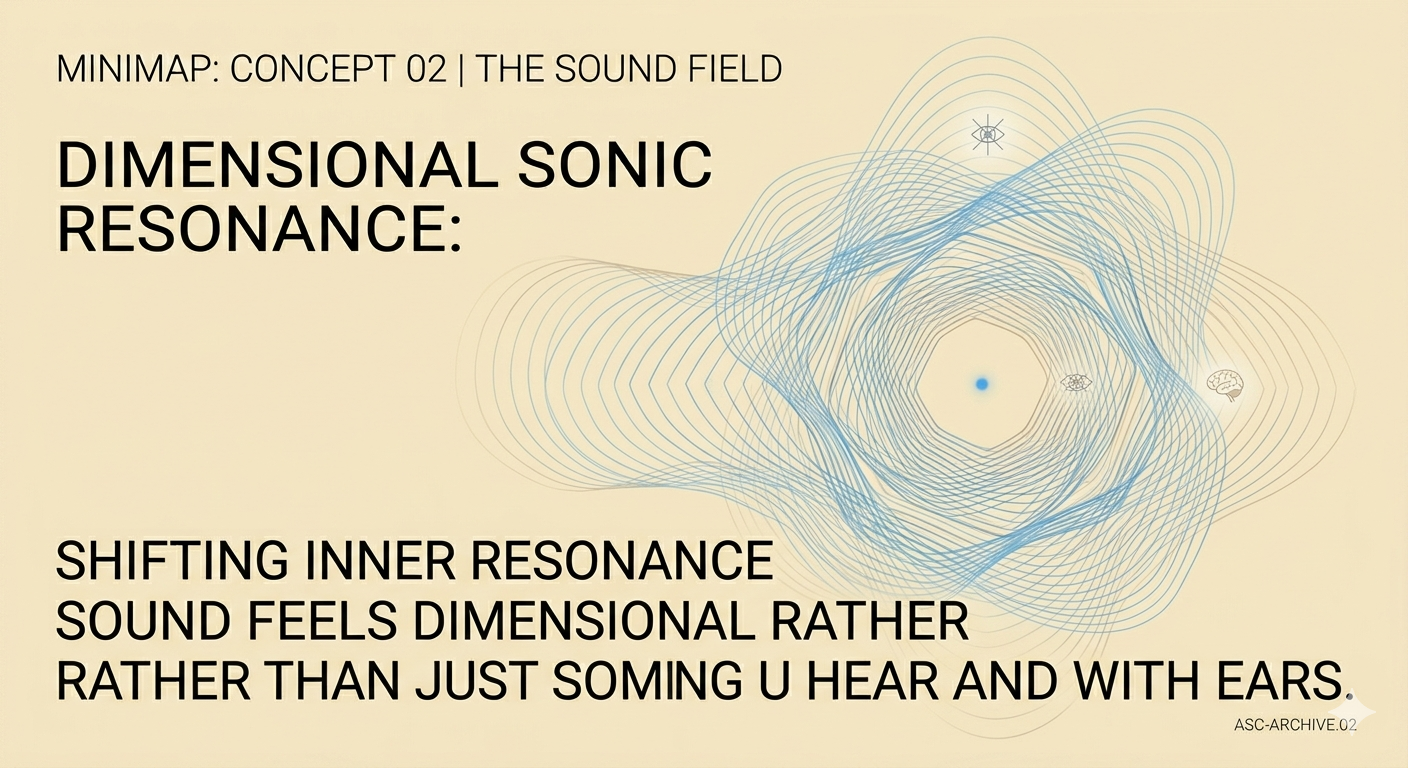 MINIMAP: CONCEPT 02 | THE SOUND FIELD

DIMENSIONAL SONIC RESONANCE:

SHIFTING INNER RESONANCE
SOUND FEELS DIMENSIONAL RATHER
RATHER THAN JUST SOMING U HEAR AND WITH EARS.

ASC-ARCHIVE.02